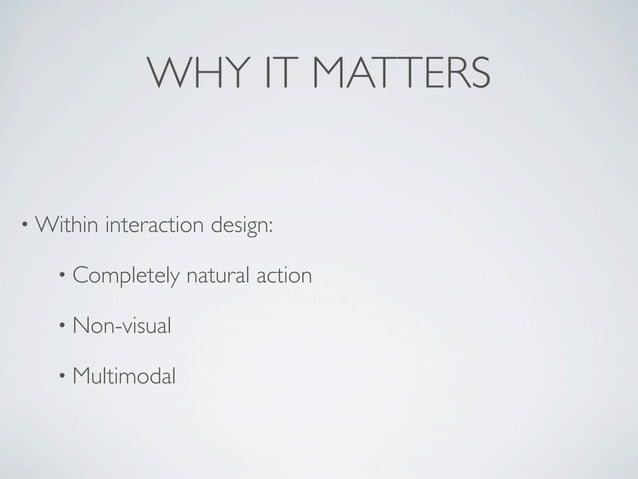 WHY IT MATTERS

• Within interaction design:

• Completely natural action

• Non-visual

• Multimodal